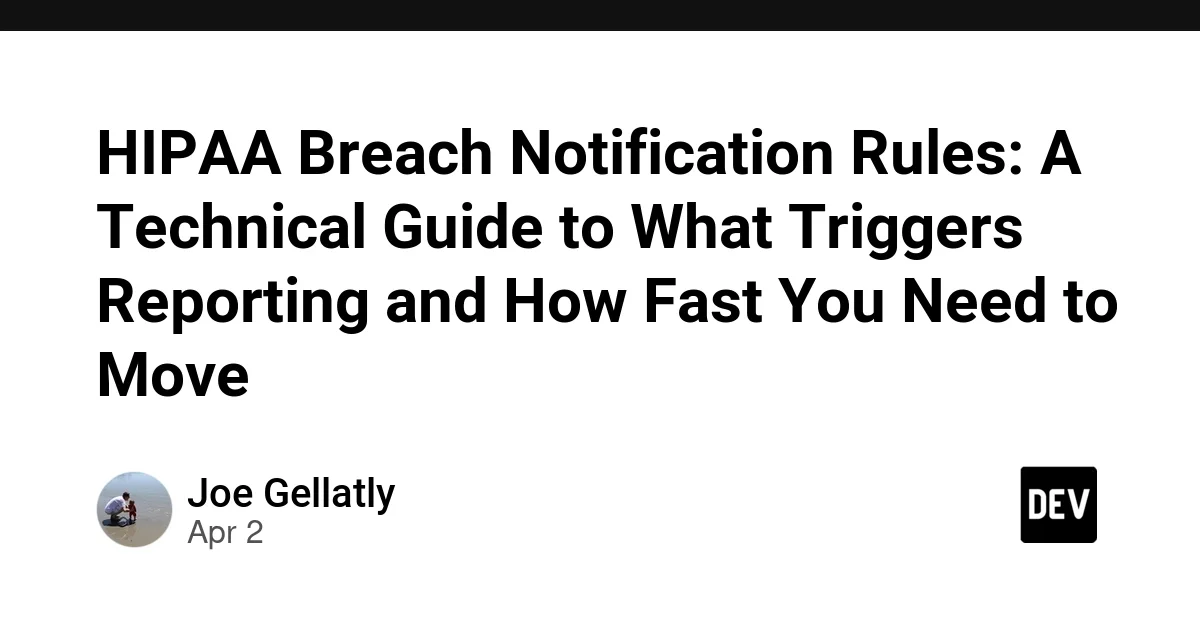 HIPAA Breach Notification Rules: A Technical Guide to What Triggers Reporting and How Fast You Need to Move

Joe Gellatly
Apr 2

DEV